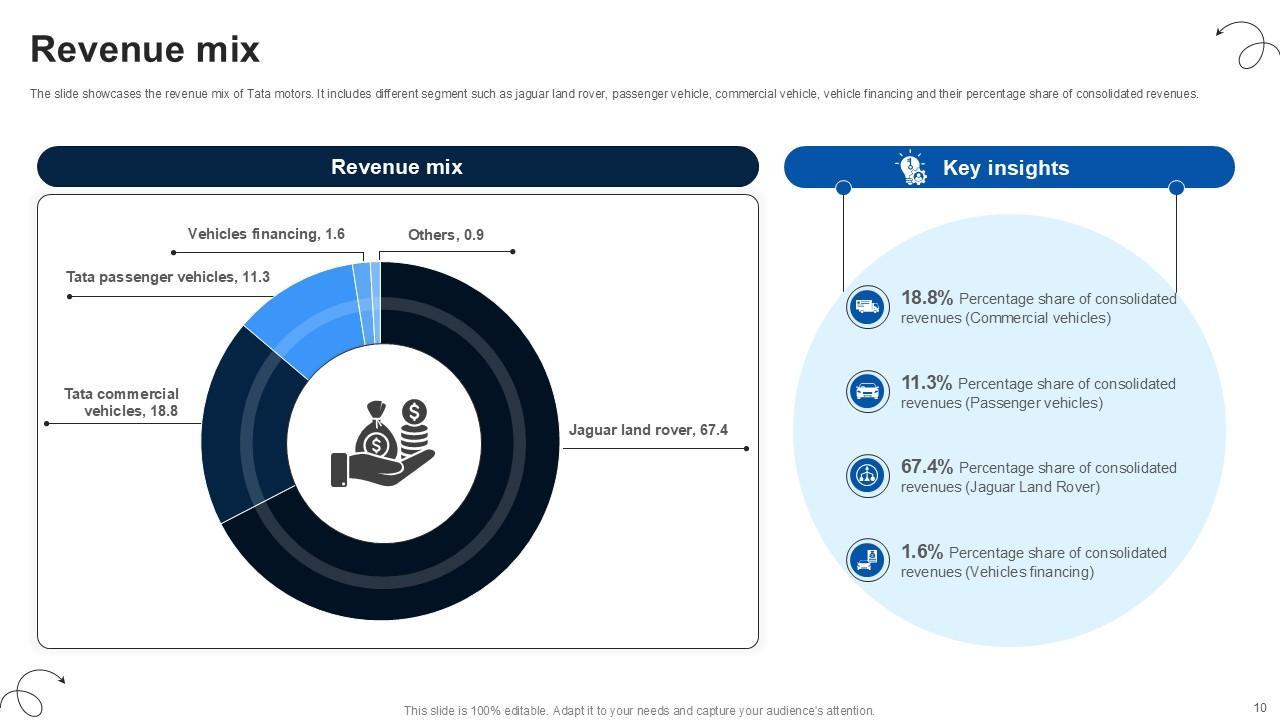 Revenue mix

The slide showcases the revenue mix of Tata motors. It includes different segment such as jaguar land rover, passenger vehicle, commercial vehicle, vehicle financing and their percentage share of consolidated revenues.

Revenue mix

Vehicles financing, 1.6

Others, 0.9

Tata passenger vehicles, 11.3

Tata commercial vehicles, 18.8

Jaguar land rover, 67.4

Key insights

18.8% Percentage share of consolidated revenues (Commercial vehicles)

11.3% Percentage share of consolidated revenues (Passenger vehicles)

67.4% Percentage share of consolidated revenues (Jaguar Land Rover)

1.6% Percentage share of consolidated revenues (Vehicles financing)

This slide is 100% editable. Adapt it to your needs and capture your audience's attention.

10